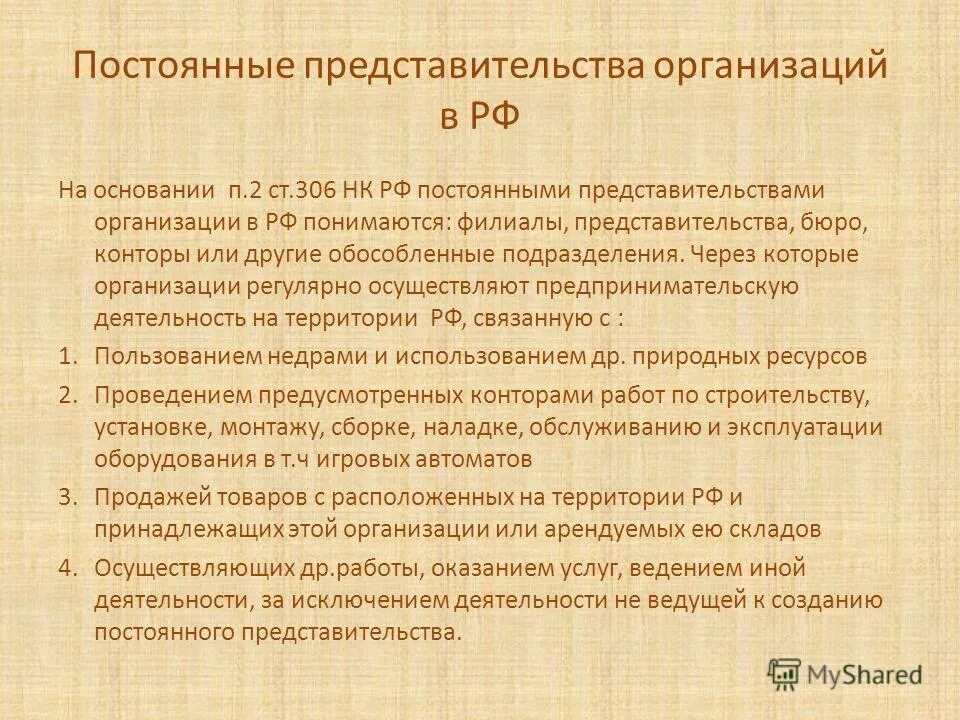 Постоянные представительства организаций в РФ

На основании п.2 ст.306 НК РФ постоянными представительствами организации в РФ понимаются: филиалы, представительства, бюро, конторы или другие обособленные подразделения. Через которые организации регулярно осуществляют предпринимательскую деятельность на территории РФ, связанную с :

1. Пользованием недрами и использованием др. природных ресурсов
2. Проведением предусмотренных конторами работ по строительству, установке, монтажу, сборке, наладке, обслуживанию и эксплуатации оборудования в т.ч игровых автоматов
3. Продажей товаров с расположенных на территории РФ и принадлежащих этой организации или арендуемых ею складов
4. Осуществляющих др.работы, оказанием услуг, ведением иной деятельности, за исключением деятельности не ведущей к созданию постоянного представительства.

MyShared